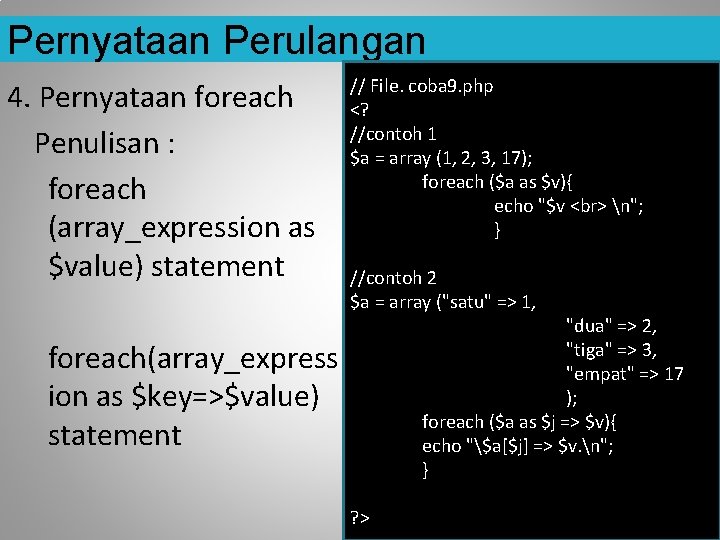 Pernyataan Perulangan

4. Pernyataan foreach

Penulisan :

foreach (array_expression as $value) statement

foreach(array_expression as $key=>$value) statement

// File. coba9.php
<?
//contoh 1
$a = array (1, 2, 3, 17);
foreach ($a as $v){
echo "$v <br> \n";
}

//contoh 2
$a = array ("satu" => 1,
"dua" => 2,
"tiga" => 3,
"empat" => 17
);
foreach ($a as $j => $v){
echo "\$a[$j] => $v.\n";
}

?>